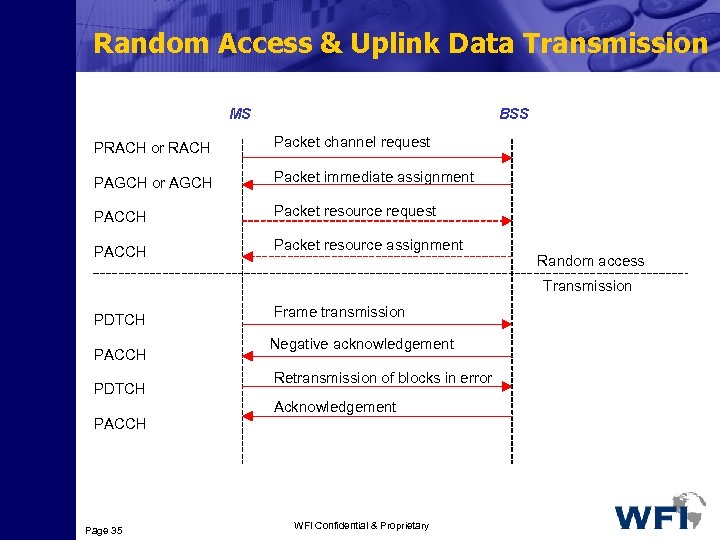 Random Access & Uplink Data Transmission

MS

BSS

PRACH or RACH

Packet channel request

PAGCH or AGCH

Packet immediate assignment

PACCH

Packet resource request

PACCH

Packet resource assignment

Random access

Transmission

PDTCH

Frame transmission

PACCH

Negative acknowledgement

PDTCH

Retransmission of blocks in error

PACCH

Acknowledgement

Page 35

WFI Confidential & Proprietary

WFI